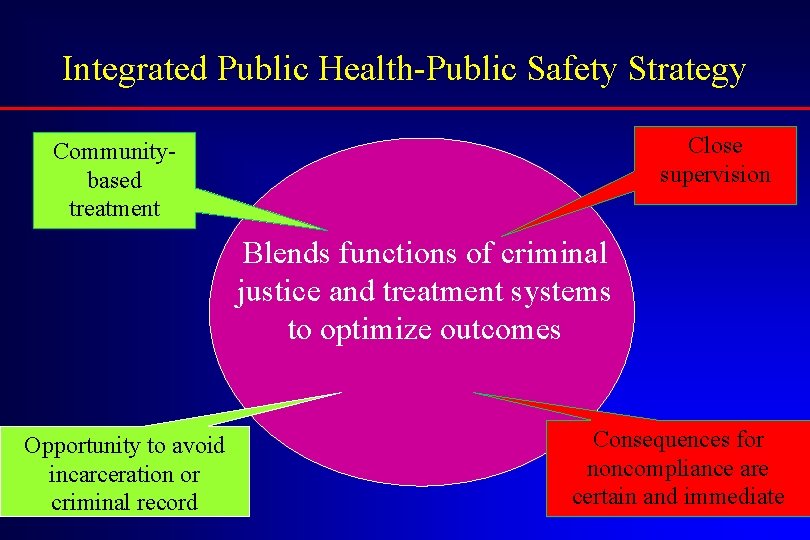 Integrated Public Health-Public Safety Strategy

Community-based treatment

Close supervision

Blends functions of criminal justice and treatment systems to optimize outcomes

Opportunity to avoid incarceration or criminal record

Consequences for noncompliance are certain and immediate